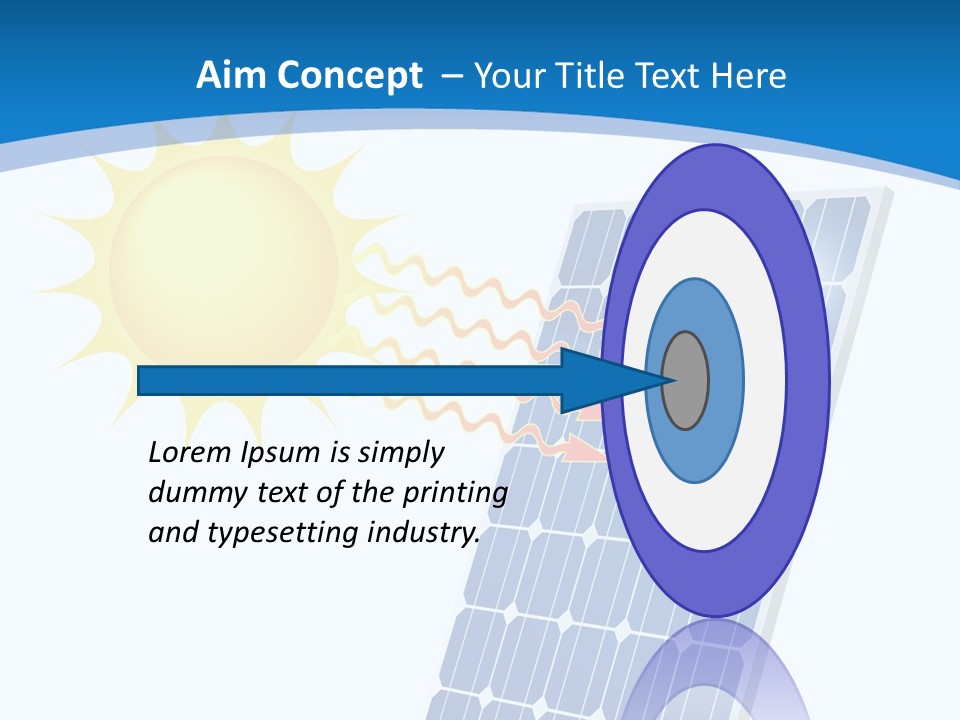 Aim Concept – Your Title Text Here

Lorem Ipsum is simply dummy text of the printing and typesetting industry.